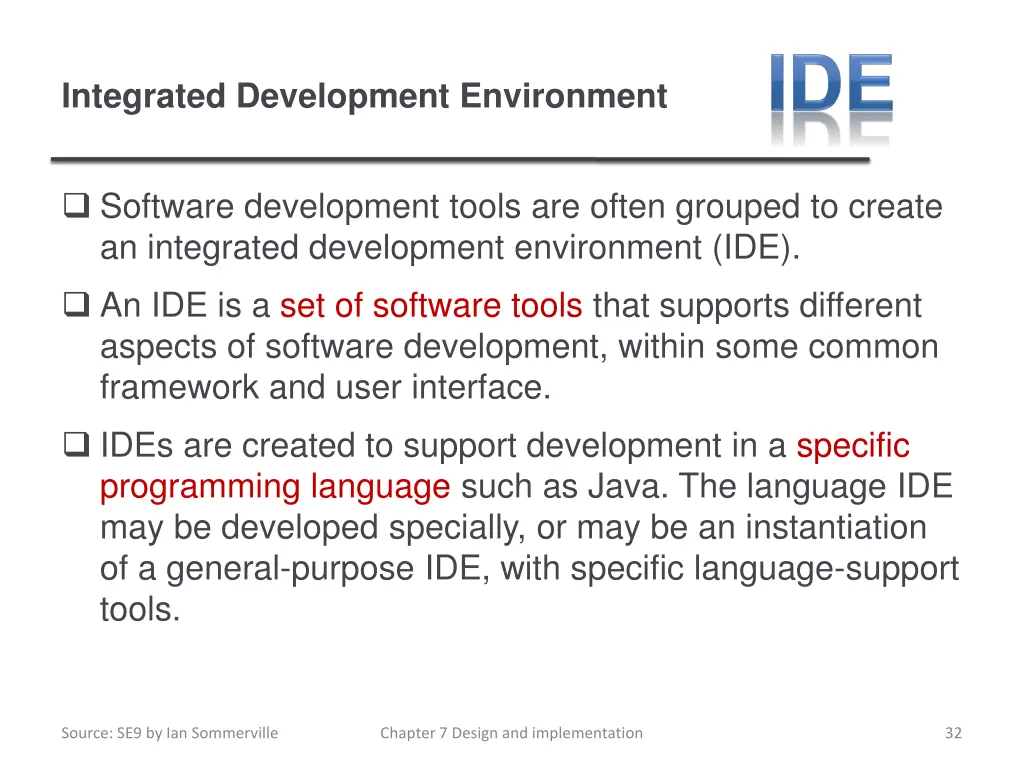 Integrated Development Environment

IDE

❑ Software development tools are often grouped to create an integrated development environment (IDE).

❑ An IDE is a set of software tools that supports different aspects of software development, within some common framework and user interface.

❑ IDEs are created to support development in a specific programming language such as Java. The language IDE may be developed specially, or may be an instantiation of a general-purpose IDE, with specific language-support tools.

Source: SE9 by Ian Sommerville

Chapter 7 Design and implementation

32